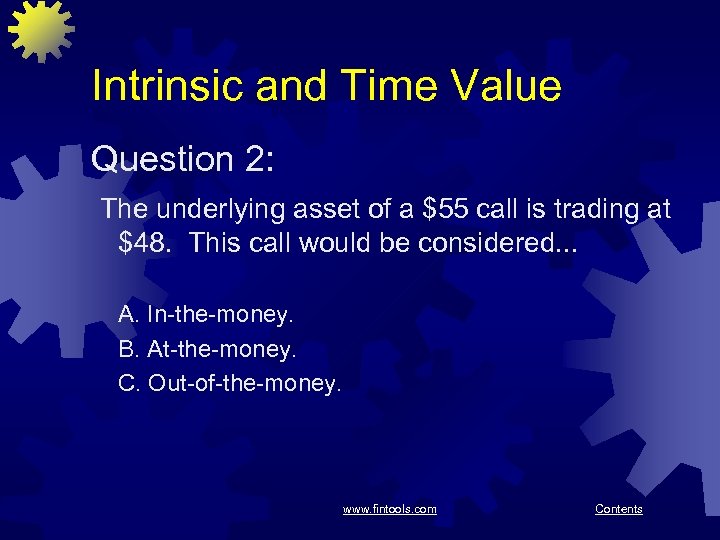 Intrinsic and Time Value

Question 2:

The underlying asset of a \$55 call is trading at \$48. This call would be considered...

A. In-the-money.
B. At-the-money.
C. Out-of-the-money.

www.fintools.com

Contents